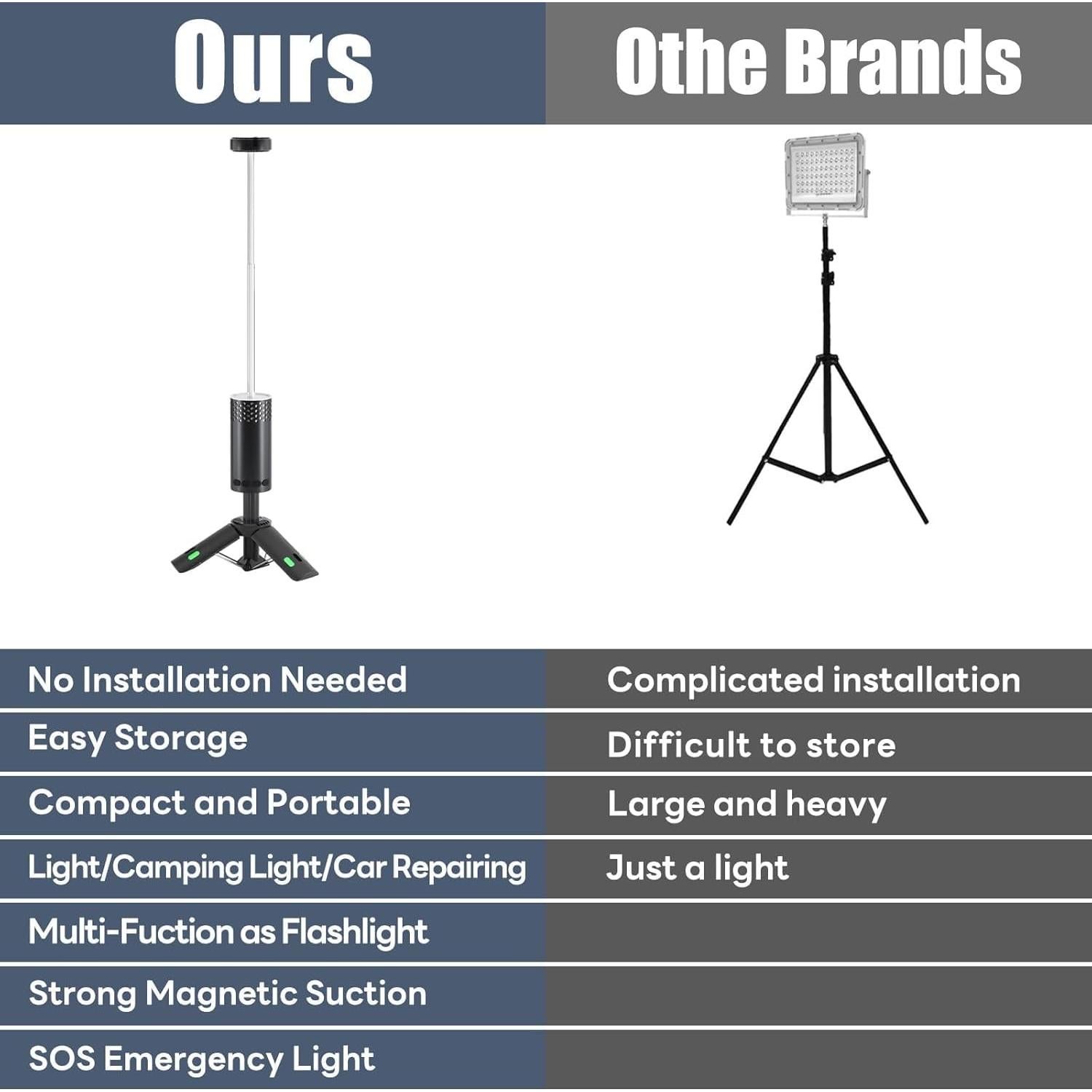 | Ours | Othe Brands |
|---|---|
| No Installation Needed | Complicated installation |
| Easy Storage | Difficult to store |
| Compact and Portable | Large and heavy |
| Light/Camping Light/Car Repairing | Just a light |
| Multi-Fuction as Flashlight | |
| Strong Magnetic Suction | |
| SOS Emergency Light | |